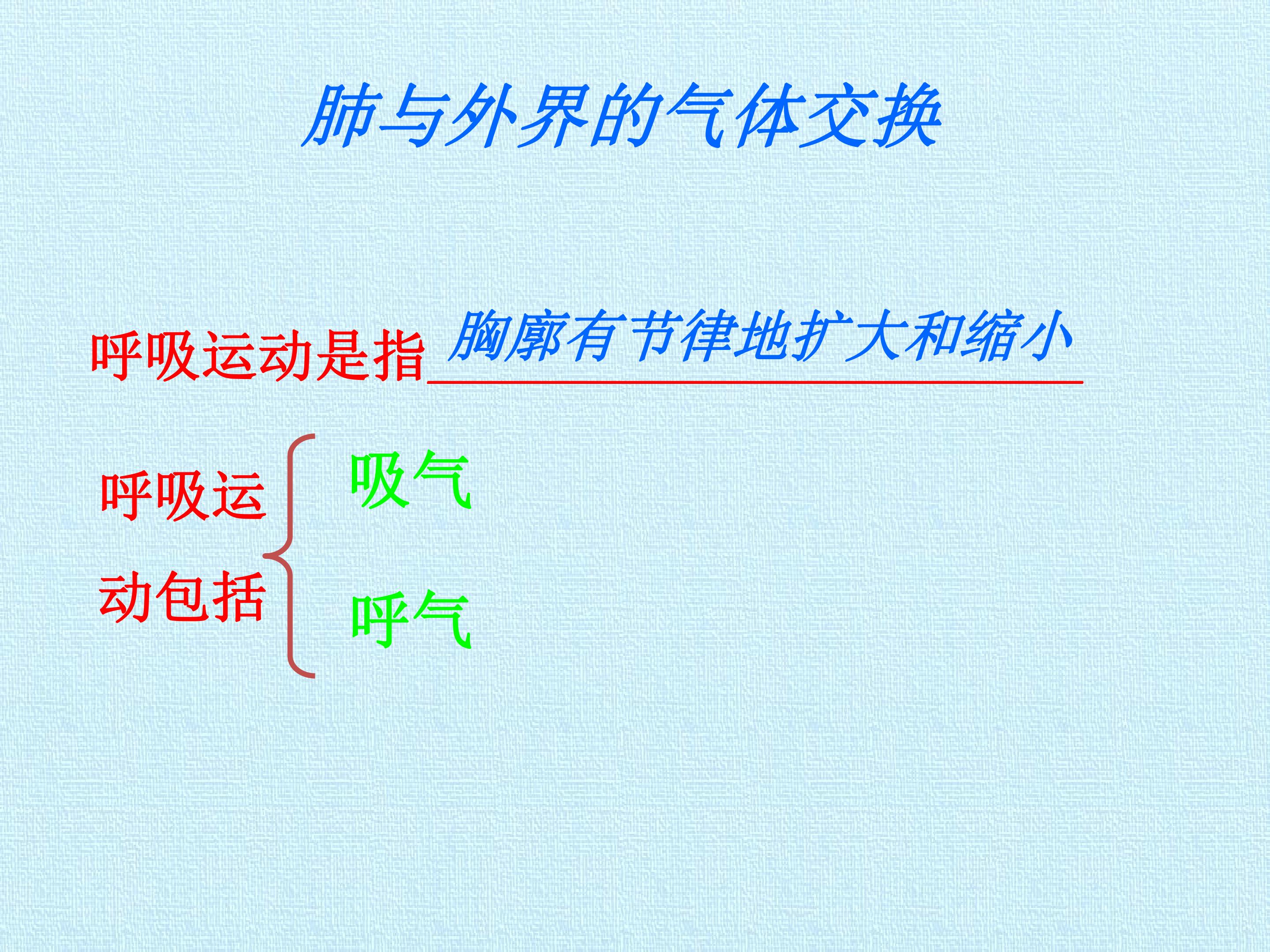 肺与外界的气体交换

呼吸运动是指胸廓有节律地扩大和缩小

呼吸运动包括

吸气

呼气